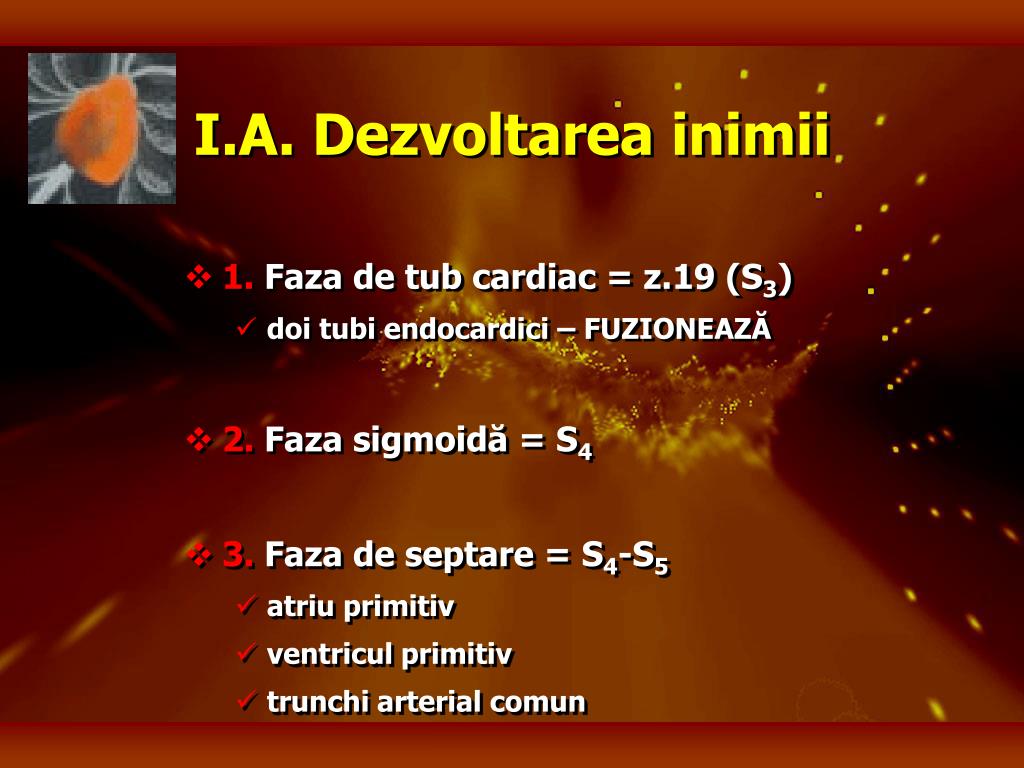 I.A. Dezvoltarea inimii

❖ 1. Faza de tub cardiac = z.19 ($S_3$)

✓ doi tubi endocardici – FUZIONEAZĂ

❖ 2. Faza sigmoidă = $S_4$

❖ 3. Faza de septare = $S_4$-$S_5$

✓ atriu primitiv

✓ ventricul primitiv

✓ trunchi arterial comun